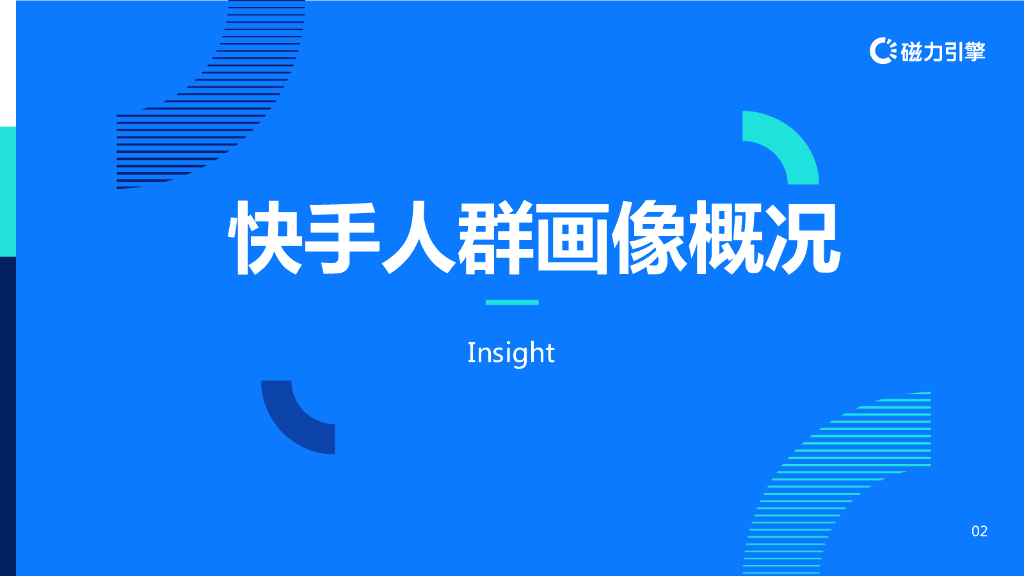 磁力引擎

快手人群画像概况

Insight

02